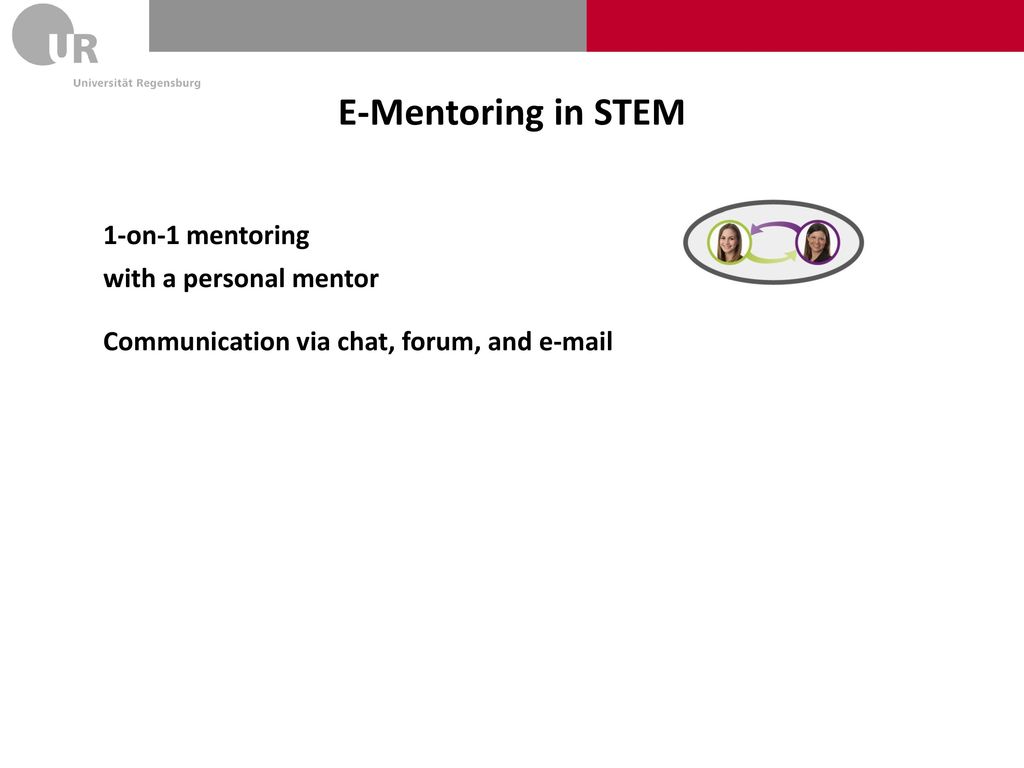 UR
Universität Regensburg

E-Mentoring in STEM

1-on-1 mentoring
with a personal mentor

Communication via chat, forum, and e-mail